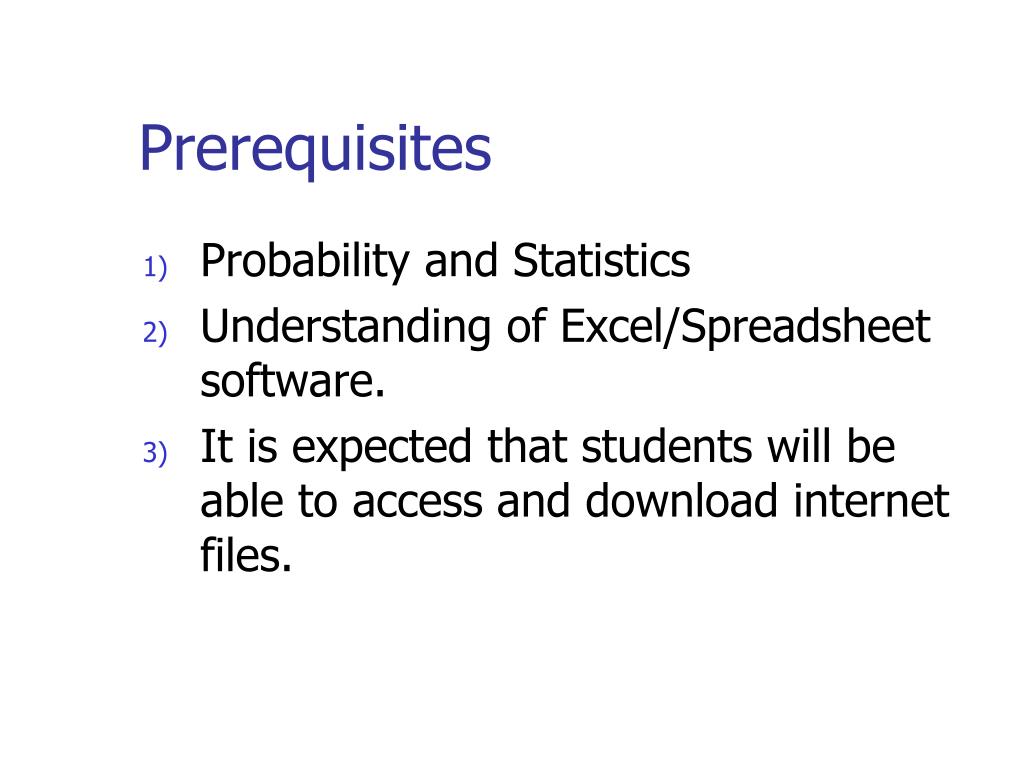 Prerequisites

1) Probability and Statistics
2) Understanding of Excel/Spreadsheet software.
3) It is expected that students will be able to access and download internet files.